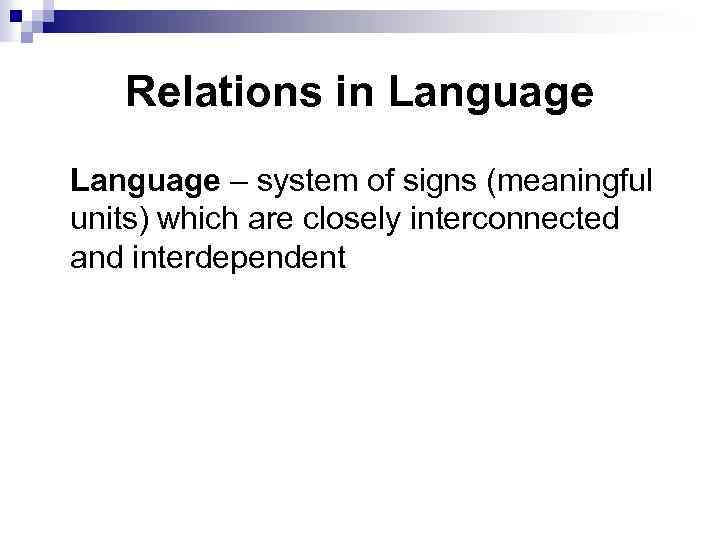 Relations in Language

Language – system of signs (meaningful units) which are closely interconnected and interdependent